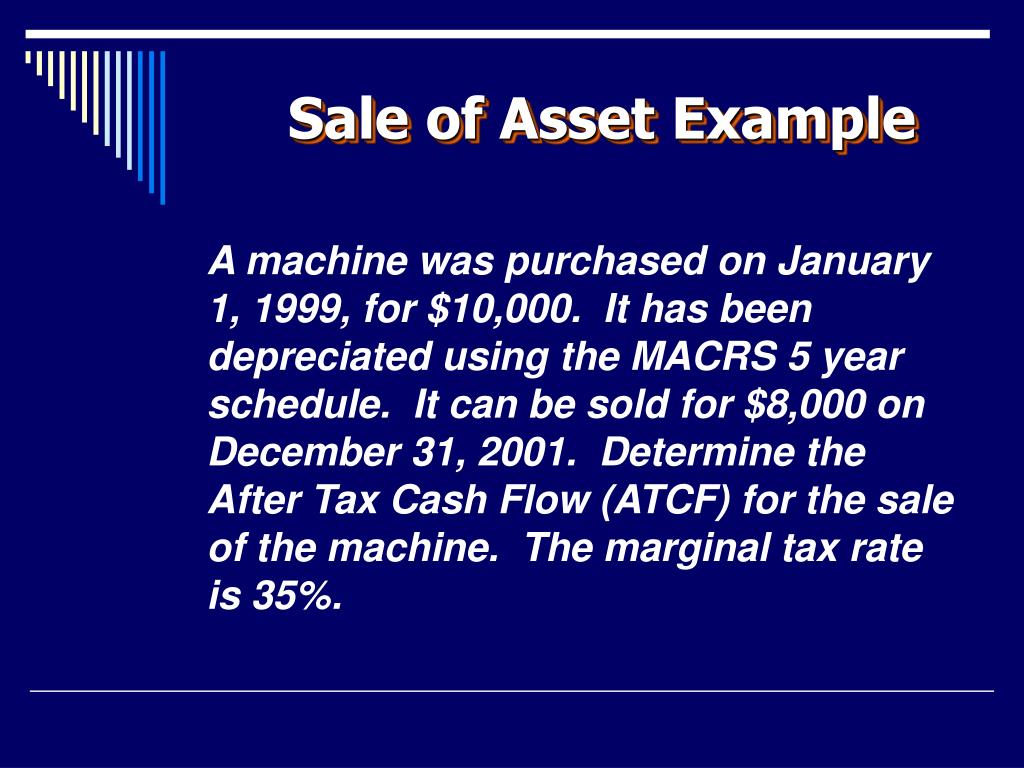 Sale of Asset Example

A machine was purchased on January 1, 1999, for \$10,000. It has been depreciated using the MACRS 5 year schedule. It can be sold for \$8,000 on December 31, 2001. Determine the After Tax Cash Flow (ATCF) for the sale of the machine. The marginal tax rate is 35%.